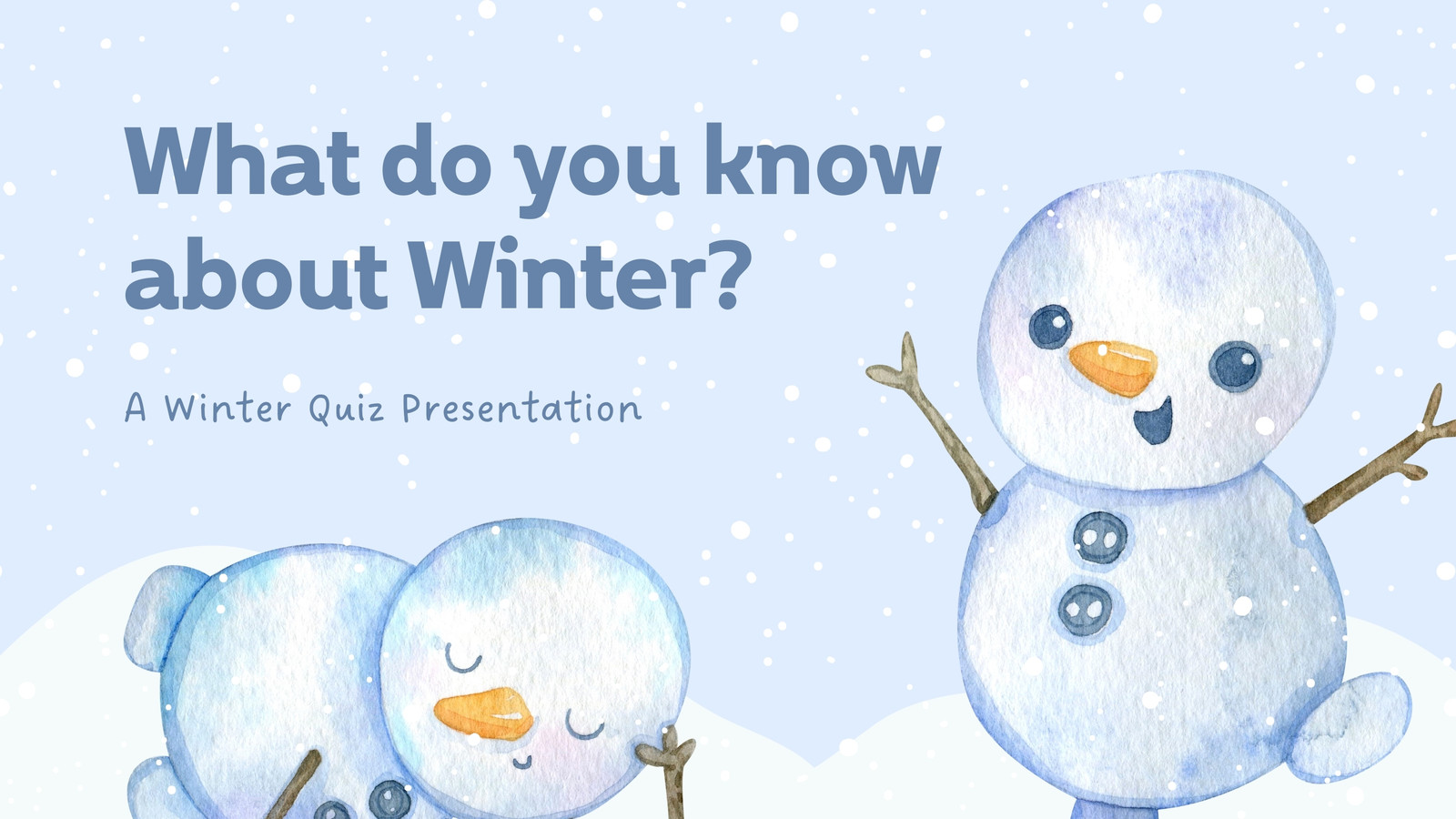 What do you know about Winter?

A Winter Quiz Presentation